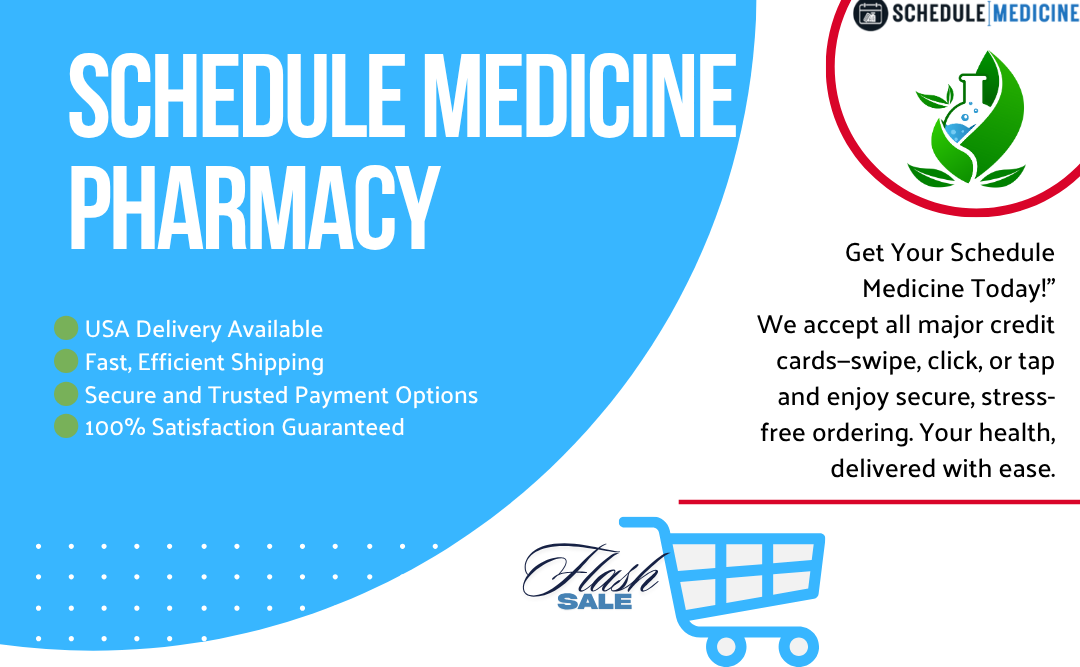 SCHEDULE MEDICINE

SCHEDULE MEDICINE PHARMACY

USA Delivery Available
Fast, Efficient Shipping
Secure and Trusted Payment Options
100% Satisfaction Guaranteed

Get Your Schedule Medicine Today!”
We accept all major credit cards–swipe, click, or tap and enjoy secure, stress-free ordering. Your health, delivered with ease.

Flash
SALE